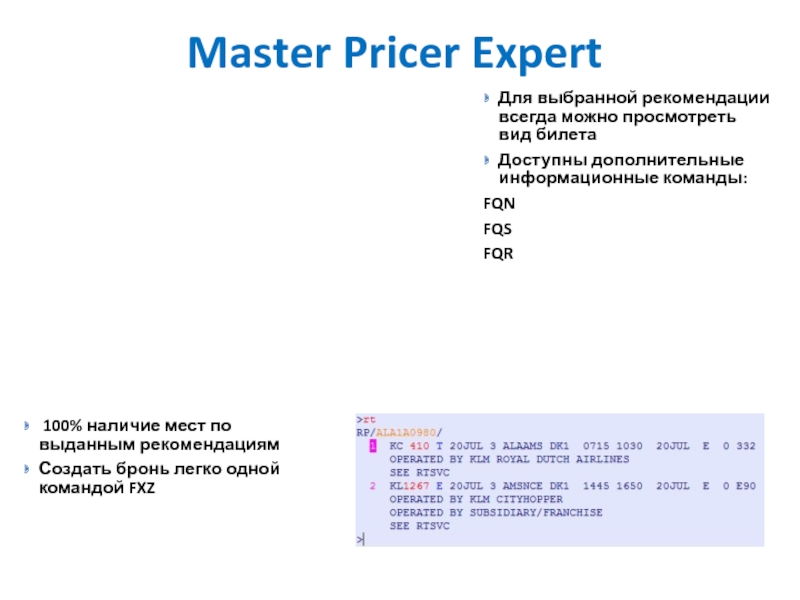 Master Pricer Expert

Для выбранной рекомендации всегда можно просмотреть вид билета

Доступны дополнительные информационные команды:

FQN

FQS

FQR

100% наличие мест по выданным рекомендациям

Создать бронь легко одной командой FXZ

>rt
RP/ALA1A0980/
1 KC 410 T 20JUL 3 ALAAMS DK1 0715 1030 20JUL E 0 332
OPERATED BY KLM ROYAL DUTCH AIRLINES
SEE RTSVC
2 KL1267 E 20JUL 3 AMSNCE DK1 1445 1650 20JUL E 0 E90
OPERATED BY KLM CITYHOPPER
OPERATED BY SUBSIDIARY/FRANCHISE
SEE RTSVC
>